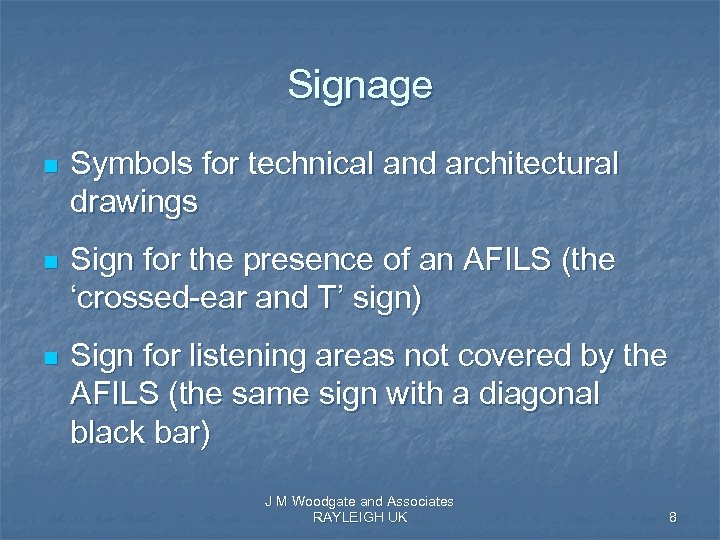 Signage

- Symbols for technical and architectural drawings
- Sign for the presence of an AFILS (the ‘crossed-ear and T’ sign)
- Sign for listening areas not covered by the AFILS (the same sign with a diagonal black bar)

J M Woodgate and Associates
RAYLEIGH UK

8